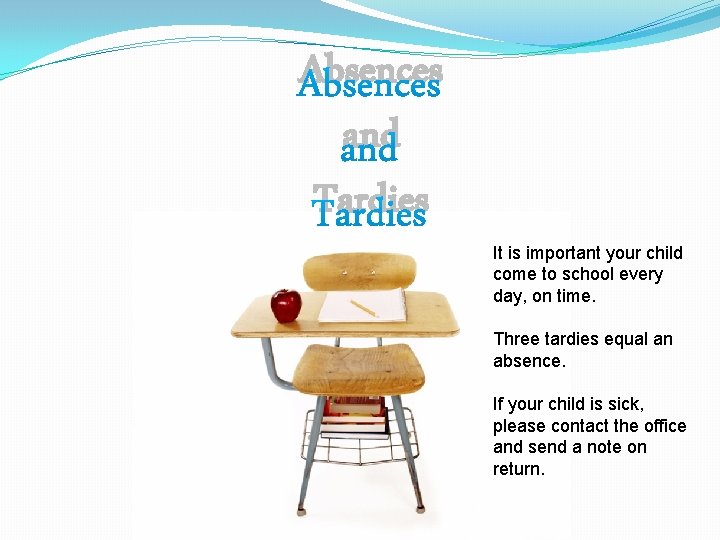 Absences and Tardies

It is important your child come to school every day, on time.

Three tardies equal an absence.

If your child is sick, please contact the office and send a note on return.